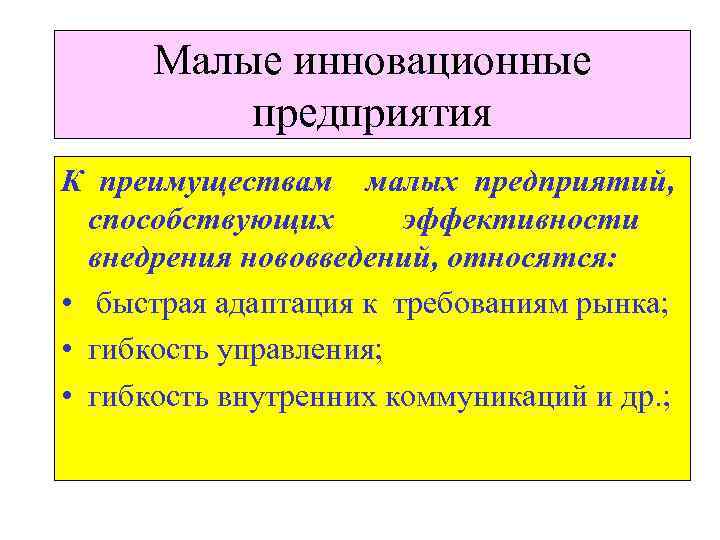 Малые инновационные предприятия

К преимуществам малых предприятий, способствующих эффективности внедрения нововведений, относятся:

• быстрая адаптация к требованиям рынка;
• гибкость управления;
• гибкость внутренних коммуникаций и др.;